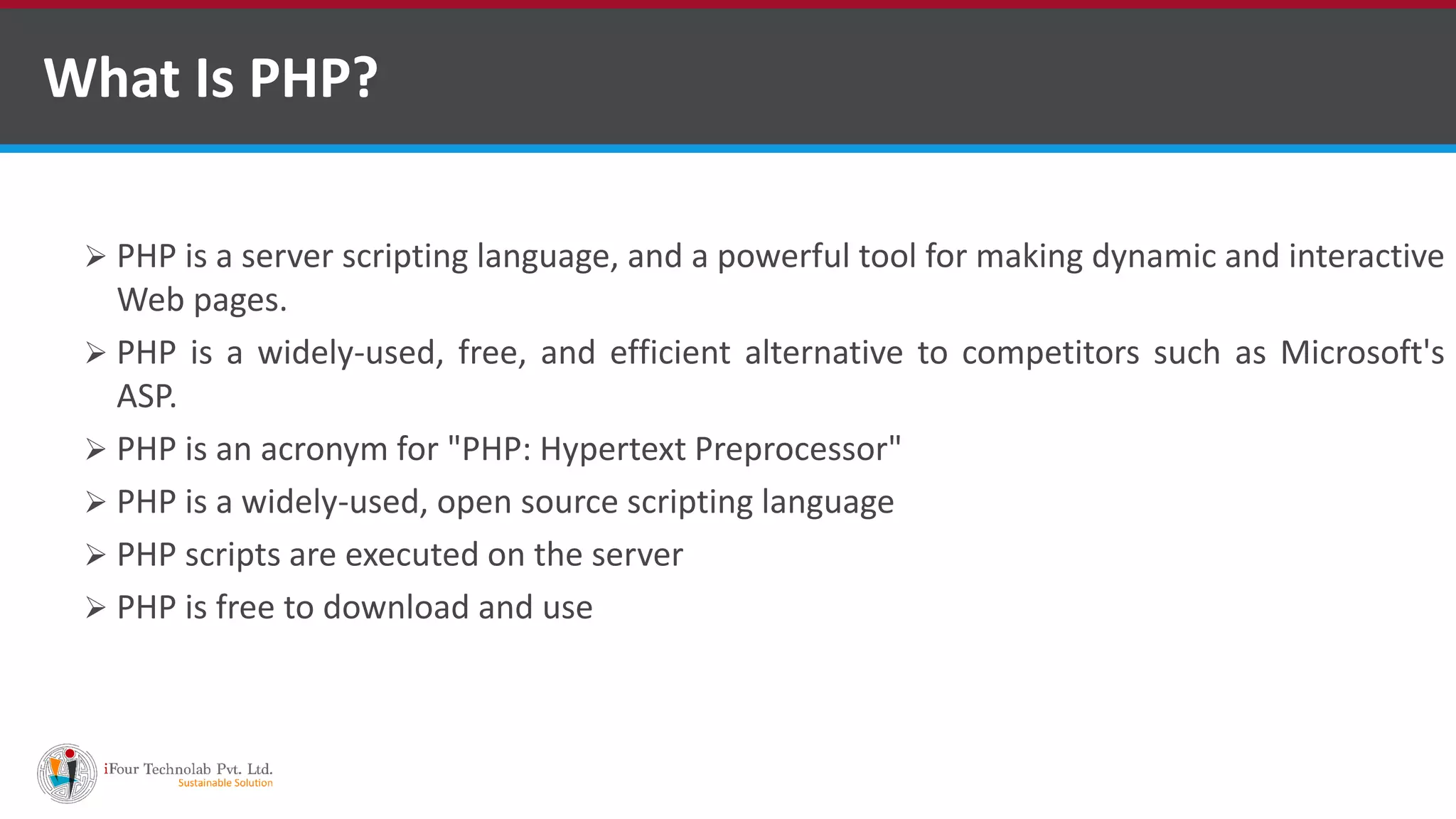 What Is PHP?

➢ PHP is a server scripting language, and a powerful tool for making dynamic and interactive Web pages.

➢ PHP is a widely-used, free, and efficient alternative to competitors such as Microsoft's ASP.

➢ PHP is an acronym for "PHP: Hypertext Preprocessor"

➢ PHP is a widely-used, open source scripting language

➢ PHP scripts are executed on the server

➢ PHP is free to download and use

iFour Technolab Pvt. Ltd.
Sustainable Solution